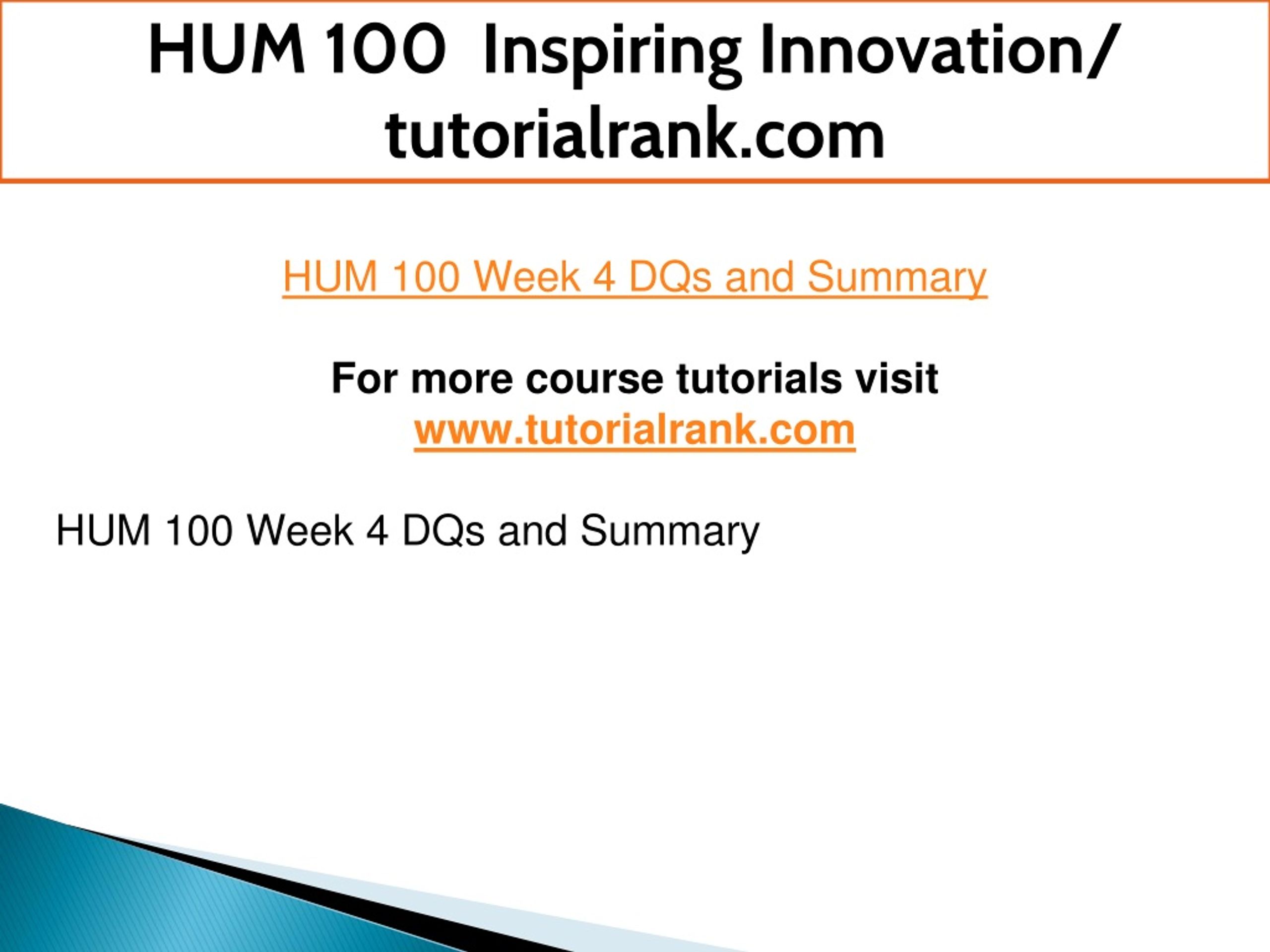 HUM 100 Inspiring Innovation/ tutorialrank.com

HUM 100 Week 4 DQs and Summary

For more course tutorials visit
www.tutorialrank.com

HUM 100 Week 4 DQs and Summary